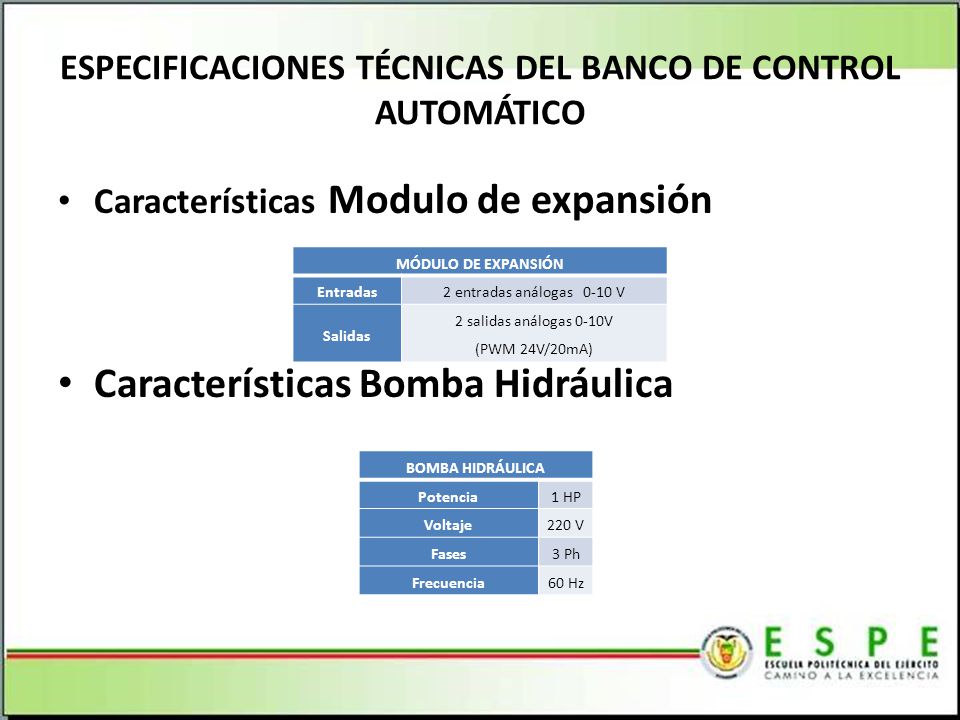 ESPECIFICACIONES TÉCNICAS DEL BANCO DE CONTROL AUTOMÁTICO

• Características Modulo de expansión

| MÓDULO DE EXPANSIÓN | |
|---|---|
| Entradas | 2 entradas análogas 0-10 V |
| Salidas | 2 salidas análogas 0-10V (PWM 24V/20mA) |

• Características Bomba Hidráulica

| BOMBA HIDRÁULICA | |
|---|---|
| Potencia | 1 HP |
| Voltaje | 220 V |
| Fases | 3 Ph |
| Frecuencia | 60 Hz |

ESPE
ESCUELA POLITÉCNICA DEL EJÉRCITO
CAMINO A LA EXCELENCIA